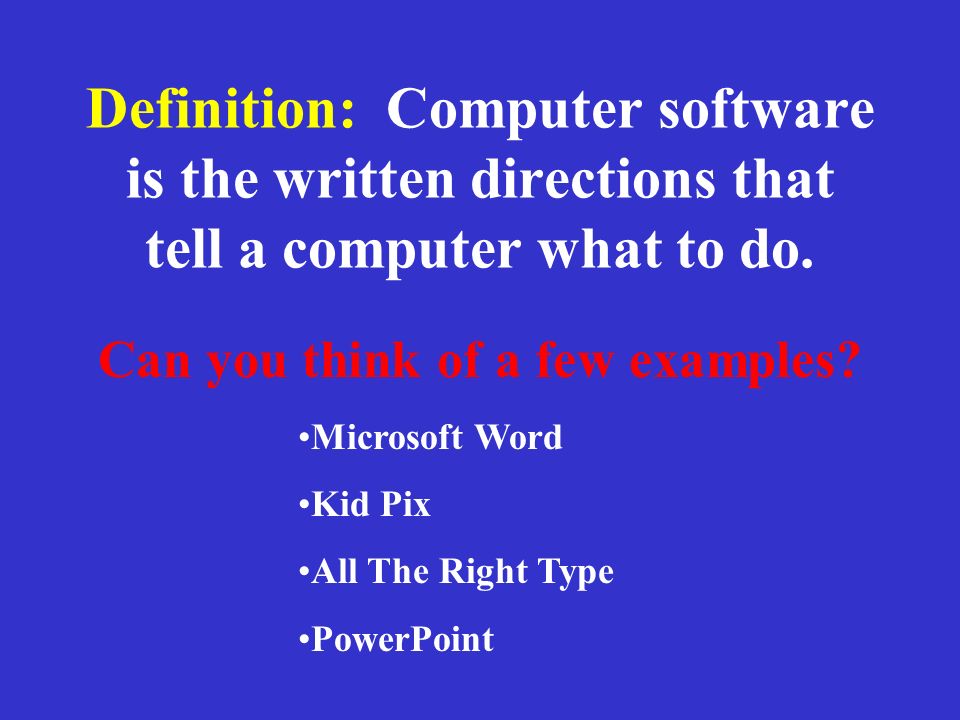 Definition: Computer software is the written directions that tell a computer what to do.

Can you think of a few examples?

•Microsoft Word

•Kid Pix

•All The Right Type

•PowerPoint